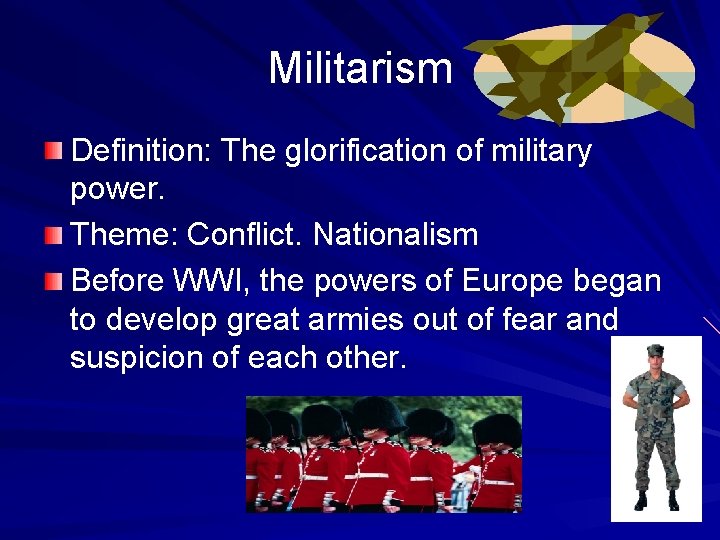 Militarism

Definition: The glorification of military power.

Theme: Conflict. Nationalism

Before WWI, the powers of Europe began to develop great armies out of fear and suspicion of each other.